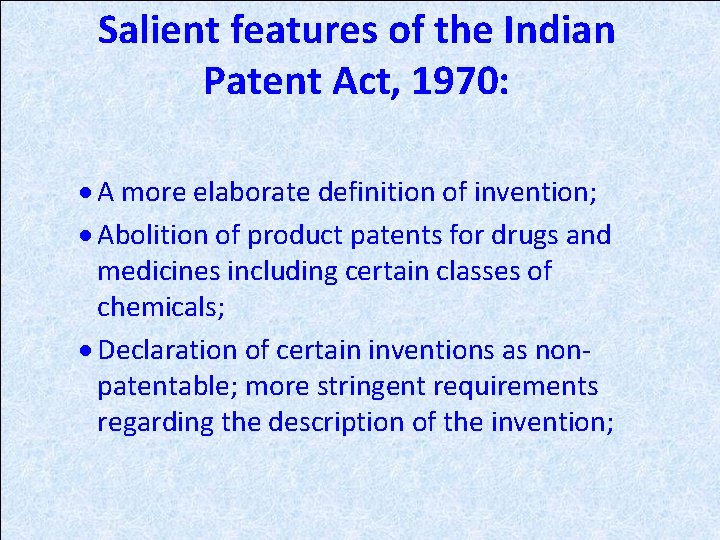 Salient features of the Indian Patent Act, 1970:

• A more elaborate definition of invention;

• Abolition of product patents for drugs and medicines including certain classes of chemicals;

• Declaration of certain inventions as non-patentable; more stringent requirements regarding the description of the invention;